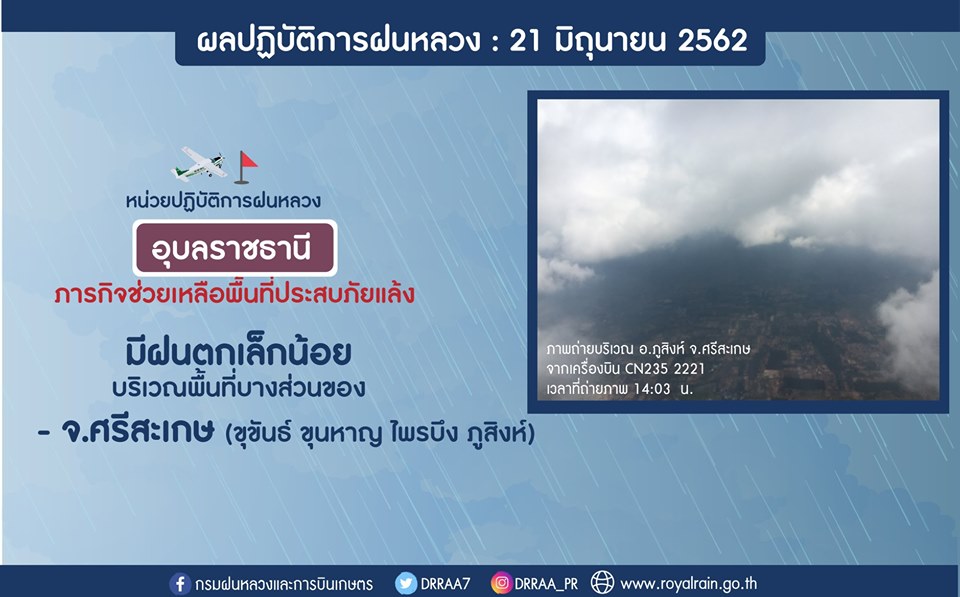 ผลปฏิบัติการฝนหลวง : 21 มิถุนายน 2562

หน่วยปฏิบัติการฝนหลวง

อุบลราชธานี

ภารกิจช่วยเหลือพื้นที่ประสบภัยแล้ง

มีฝนตกเล็กน้อย
บริเวณพื้นที่บางส่วนของ

- จ.ศรีสะเกษ (ขุขันธ์ ขุนหาญ ไพรบึง ภูสิงห์)

ภาพถ่ายบริเวณ อ.ภูสิงห์ จ.ศรีสะเกษ
จากเครื่องบิน CN235 2221
เวลาที่ถ่ายภาพ 14:03 น.

กรมฝนหลวงและการบินเกษตร DRRAA7 DRRAA_PR www.royalrain.go.th